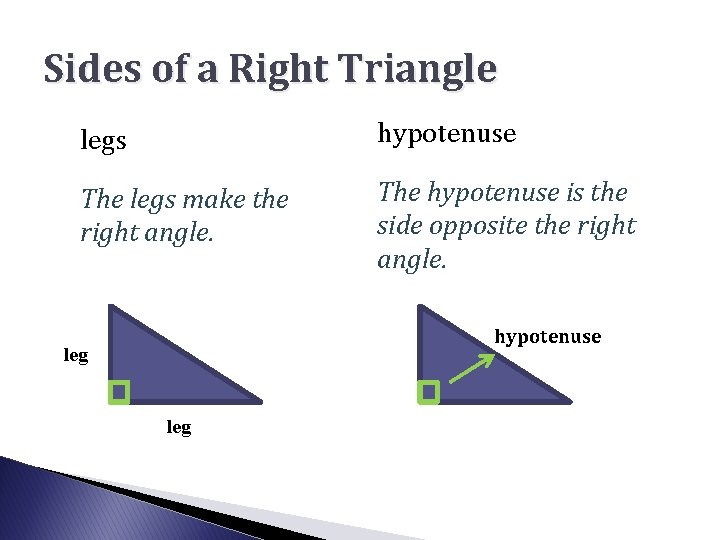 Sides of a Right Triangle

legs

The legs make the right angle.

leg

leg

hypotenuse

The hypotenuse is the side opposite the right angle.

hypotenuse